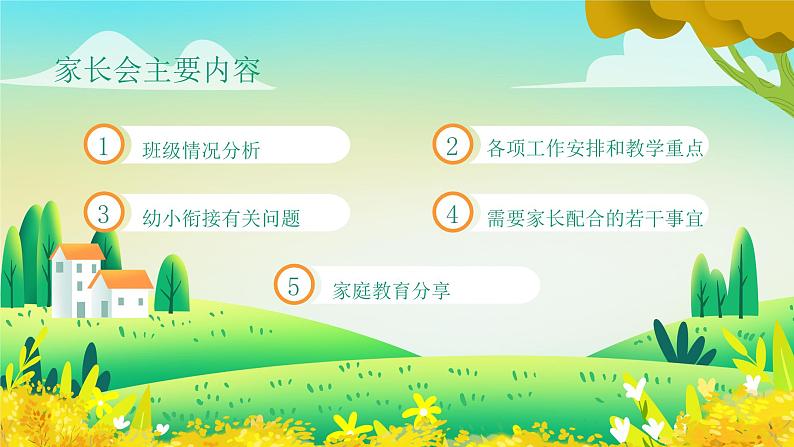 家长会主要内容

1 班级情况分析

2 各项工作安排和教学重点

3 幼小衔接有关问题

4 需要家长配合的若干事宜

5 家庭教育分享